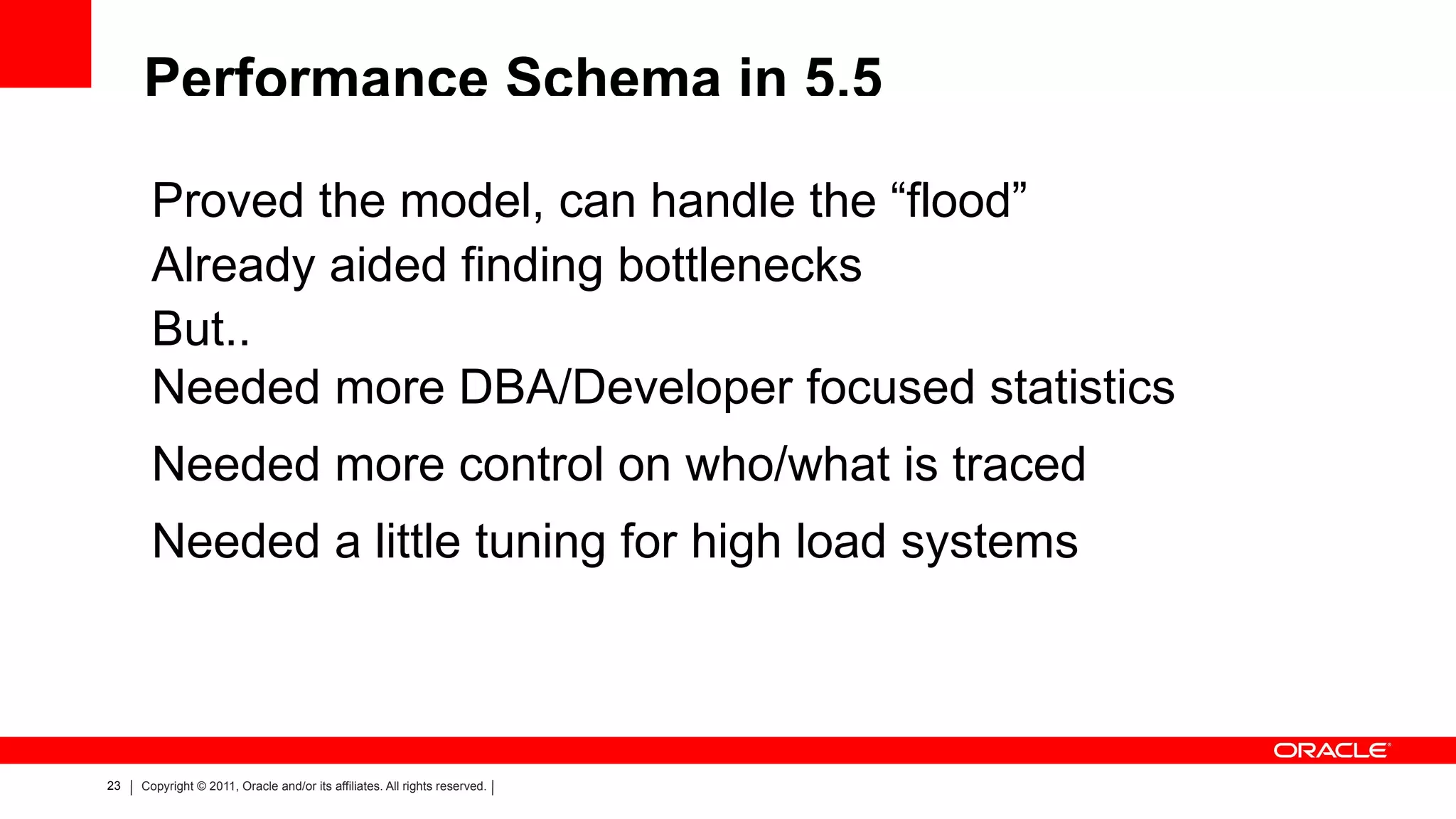 Performance Schema in 5.5

Proved the model, can handle the “flood”

Already aided finding bottlenecks

But..

Needed more DBA/Developer focused statistics

Needed more control on who/what is traced

Needed a little tuning for high load systems

ORACLE

23 | Copyright © 2011, Oracle and/or its affiliates. All rights reserved. |